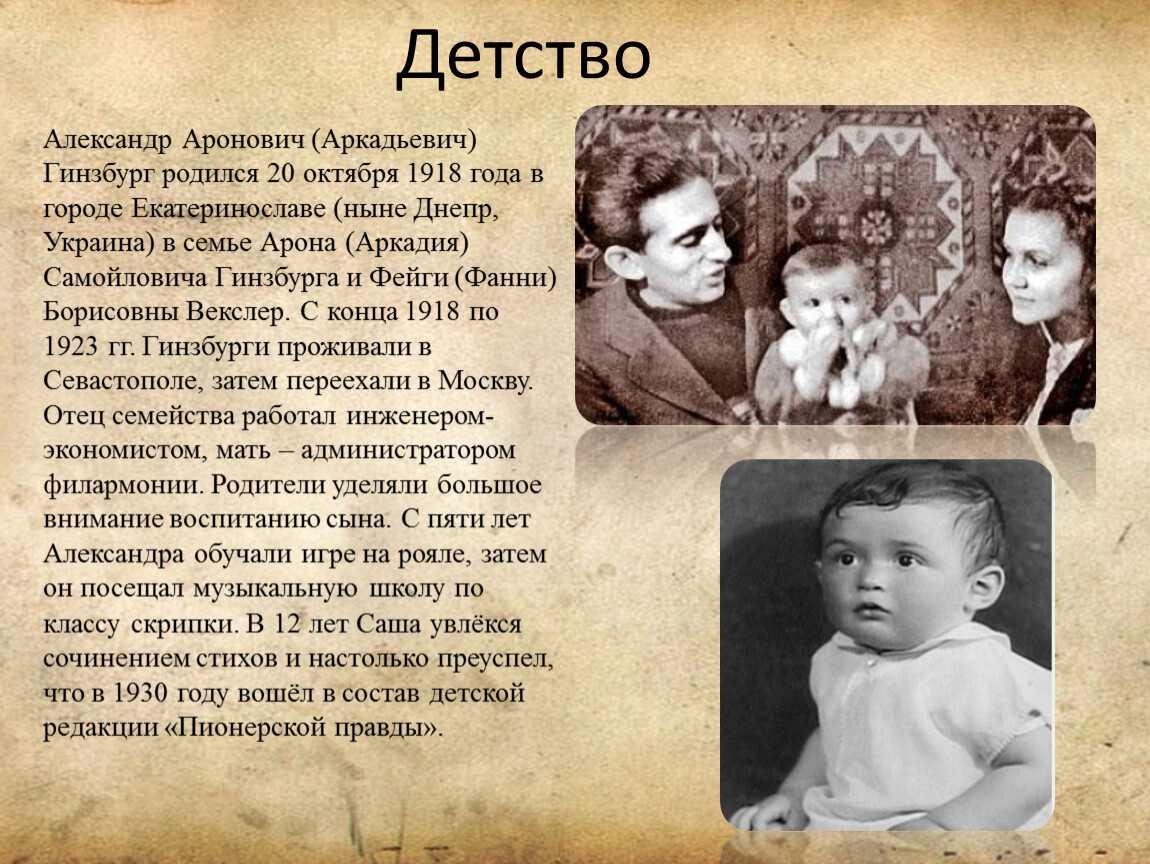 Детство

Александр Аронович (Аркадьевич) Гинзбург родился 20 октября 1918 года в городе Екатеринославе (ныне Днепр, Украина) в семье Арона (Аркадия) Самойловича Гинзбурга и Фейги (Фанни) Борисовны Векслер. С конца 1918 по 1923 гг. Гинзбурги проживали в Севастополе, затем переехали в Москву. Отец семейства работал инженером-экономистом, мать – администратором филармонии. Родители уделяли большое внимание воспитанию сына. С пяти лет Александра обучали игре на рояле, затем он посещал музыкальную школу по классу скрипки. В 12 лет Саша увлёкся сочинением стихов и настолько преуспел, что в 1930 году вошёл в состав детской редакции «Пионерской правды».